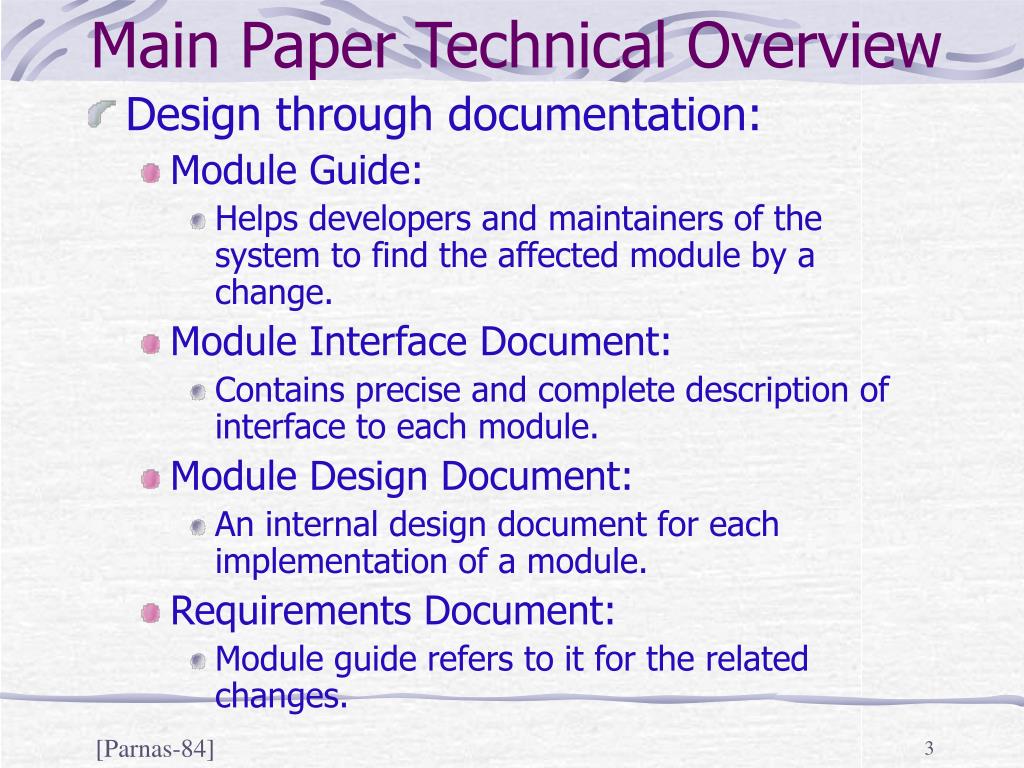 Main Paper Technical Overview

Design through documentation:

Module Guide:

Helps developers and maintainers of the system to find the affected module by a change.

Module Interface Document:

Contains precise and complete description of interface to each module.

Module Design Document:

An internal design document for each implementation of a module.

Requirements Document:

Module guide refers to it for the related changes.

[Parnas-84]

3